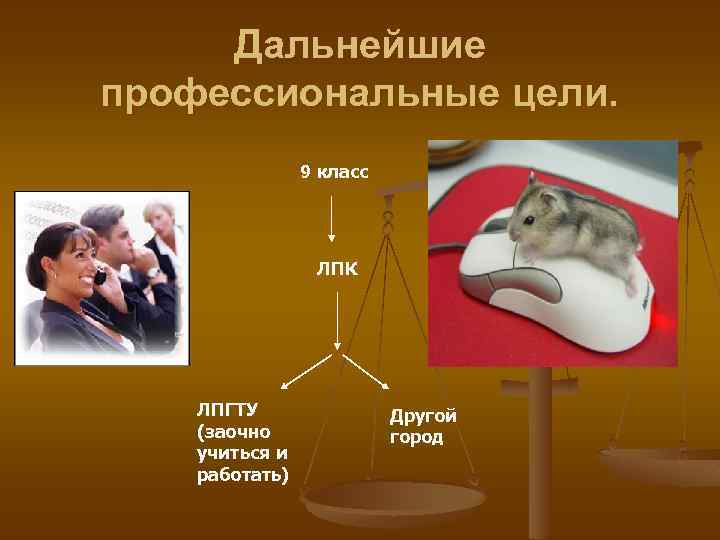 Дальнейшие профессиональные цели.

9 класс

ЛПК

ЛПГТУ (заочно учиться и работать)

Другой город